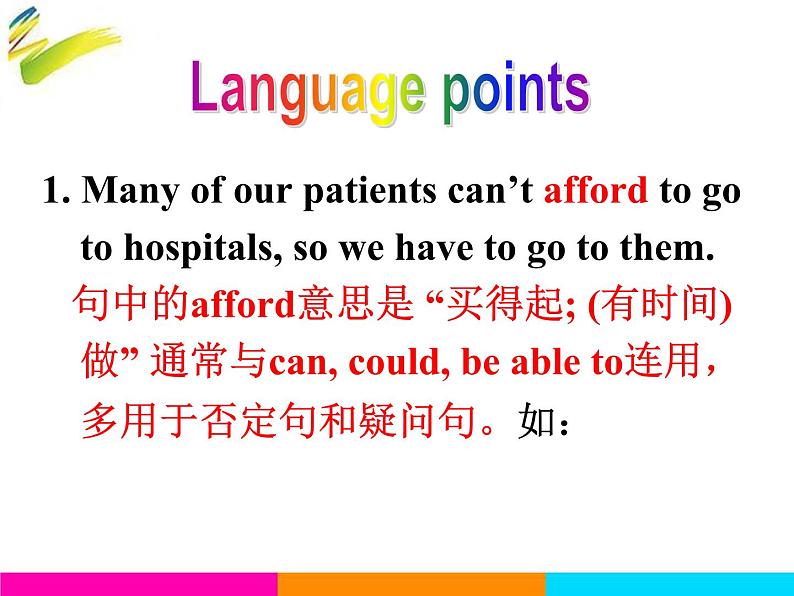 Language points

1. Many of our patients can’t afford to go to hospitals, so we have to go to them.
句中的afford意思是 “买得起; (有时间)做” 通常与can, could, be able to连用，多用于否定句和疑问句。如：